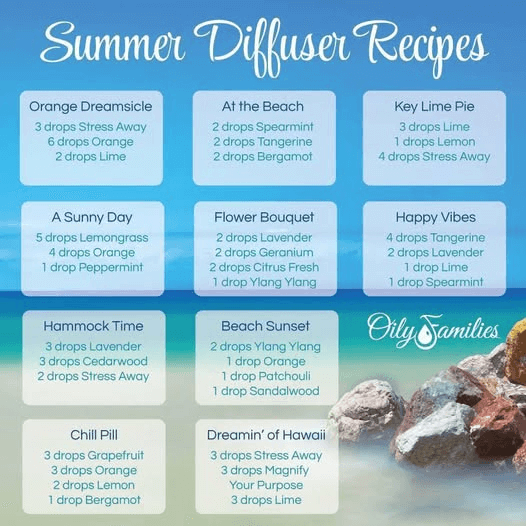 Summer Diffuser Recipes

Orange Dreamsicle
3 drops Stress Away
6 drops Orange
2 drops Lime

At the Beach
2 drops Spearmint
2 drops Tangerine
2 drops Bergamot

Key Lime Pie
3 drops Lime
1 drops Lemon
4 drops Stress Away

A Sunny Day
5 drops Lemongrass
4 drops Orange
1 drop Peppermint

Flower Bouquet
2 drops Lavender
2 drops Geranium
2 drops Citrus Fresh
1 drop Ylang Ylang

Happy Vibes
4 drops Tangerine
2 drops Lavender
1 drop Lime
1 drop Spearmint

Hammock Time
3 drops Lavender
3 drops Cedarwood
2 drops Stress Away

Beach Sunset
2 drops Ylang Ylang
1 drop Orange
1 drop Patchouli
1 drop Sandalwood

Oily Families

Chill Pill
3 drops Grapefruit
3 drops Orange
2 drops Lemon
1 drop Bergamot

Dreamin' of Hawaii
3 drops Stress Away
3 drops Magnify Your Purpose
3 drops Lime